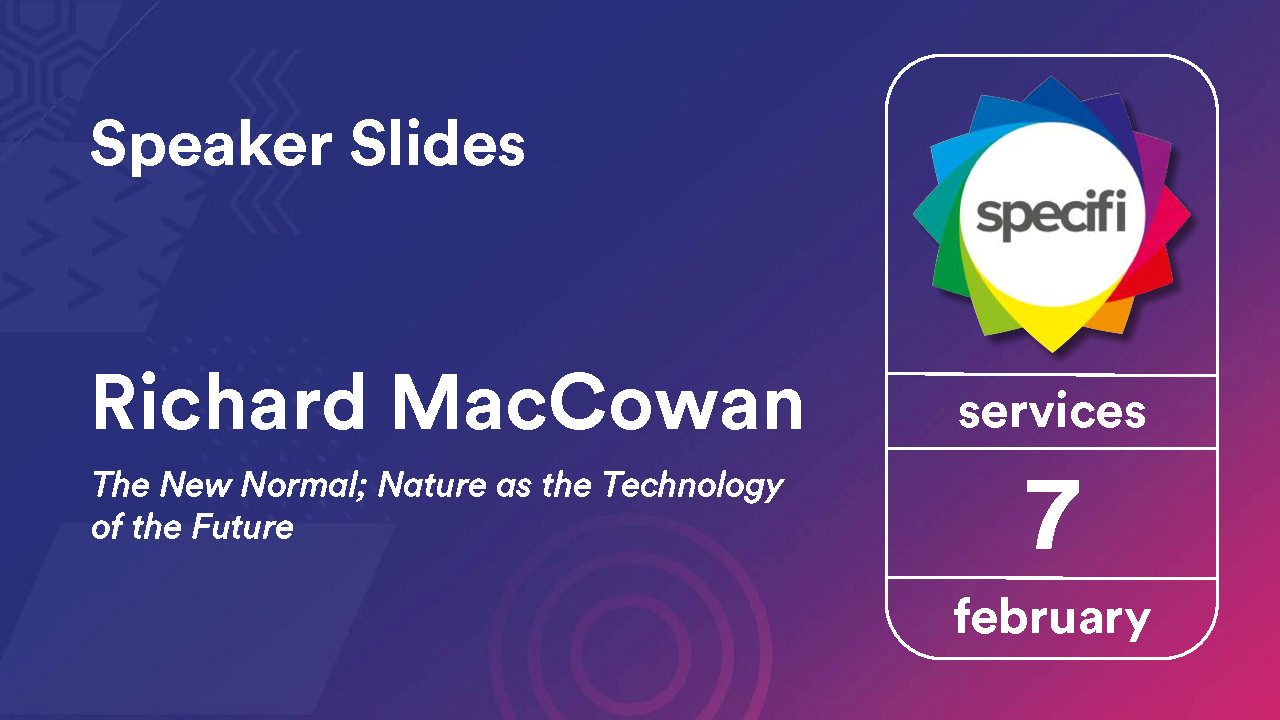 Speaker Slides

Richard MacCowan

The New Normal; Nature as the Technology of the Future

specifi

services

7

february